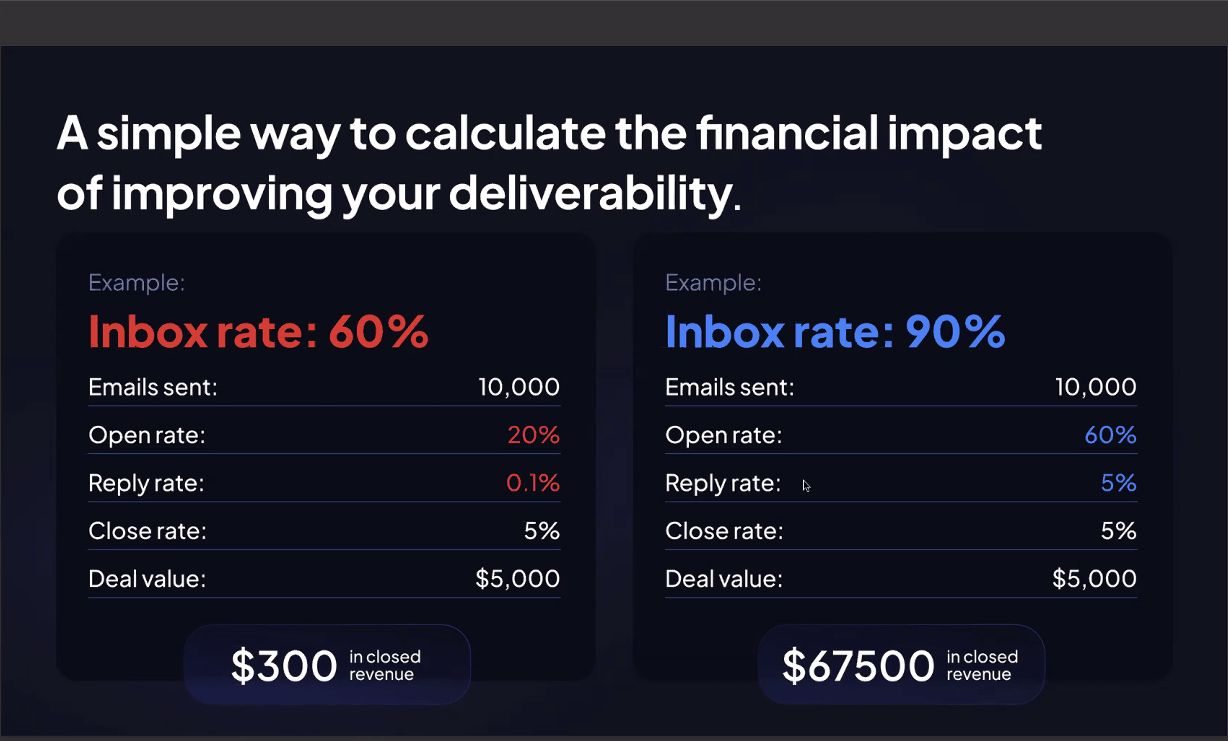 A simple way to calculate the financial impact of improving your deliverability.

Example:
Inbox rate: 60%

| Emails sent: | 10,000 |
|---|---|
| Open rate: | 20% |
| Reply rate: | 0.1% |
| Close rate: | 5% |
| Deal value: | $5,000 |

$300 in closed revenue

Example:
Inbox rate: 90%

| Emails sent: | 10,000 |
|---|---|
| Open rate: | 60% |
| Reply rate: | 5% |
| Close rate: | 5% |
| Deal value: | $5,000 |

$67500 in closed revenue